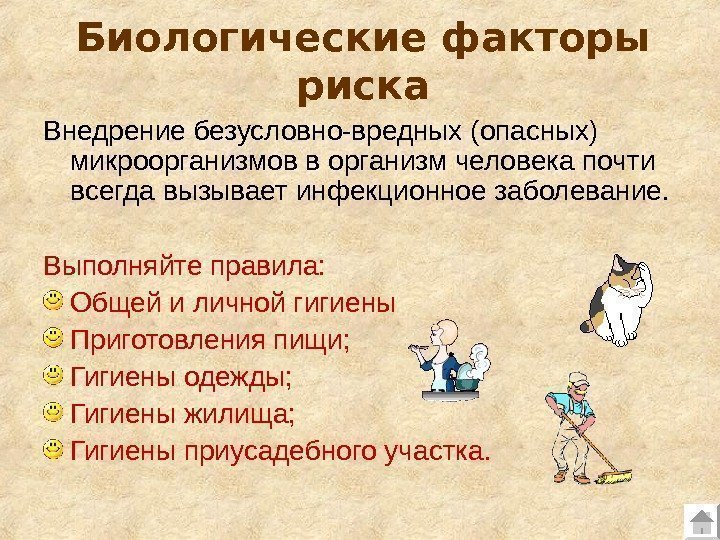 Биологические факторы риска

Внедрение безусловно-вредных (опасных) микроорганизмов в организм человека почти всегда вызывает инфекционное заболевание.

Выполняйте правила:

Общей и личной гигиены

Приготовления пищи;

Гигиены одежды;

Гигиены жилища;

Гигиены приусадебного участка.